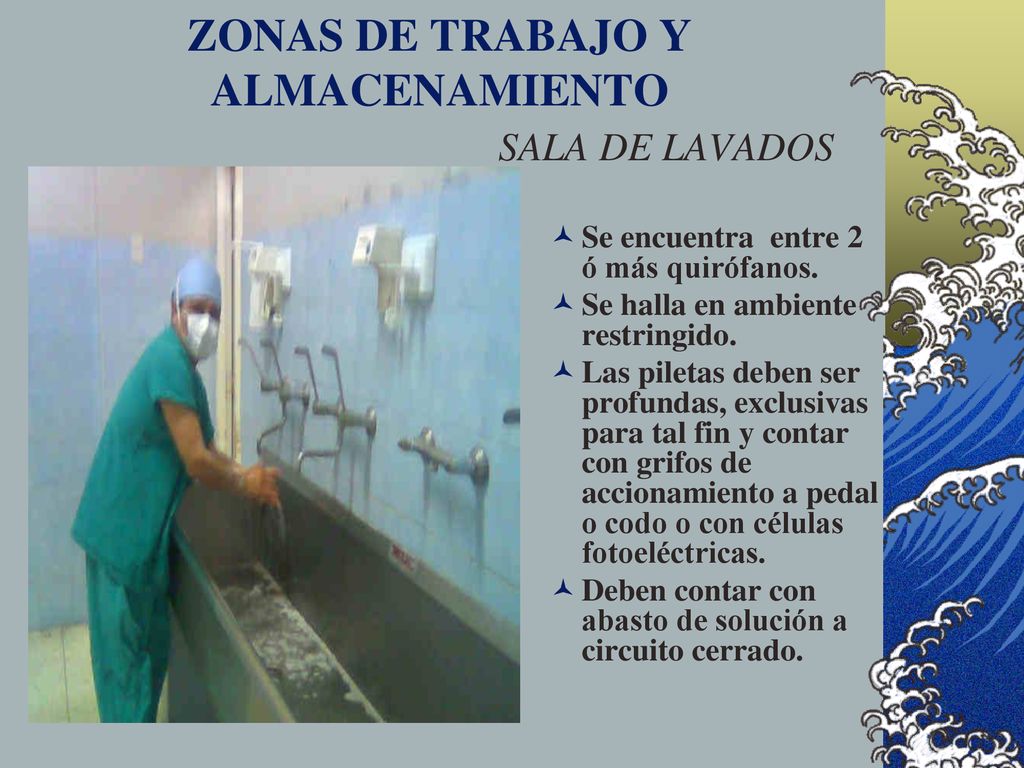 ZONAS DE TRABAJO Y ALMACENAMIENTO

SALA DE LAVADOS

Se encuentra entre 2 ó más quirófanos.

Se halla en ambiente restringido.

Las piletas deben ser profundas, exclusivas para tal fin y contar con grifos de accionamiento a pedal o codo o con células fotoeléctricas.

Deben contar con abasto de solución a circuito cerrado.